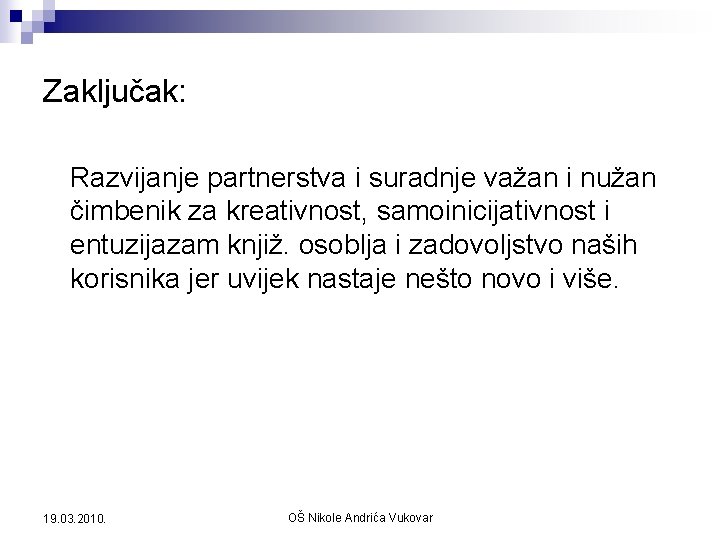 Zaključak:

Razvijanje partnerstva i suradnje važan i nužan čimbenik za kreativnost, samoinicijativnost i entuzijazam knjiž. osoblja i zadovoljstvo naših korisnika jer uvijek nastaje nešto novo i više.

19.03.2010.

OŠ Nikole Andrića Vukovar